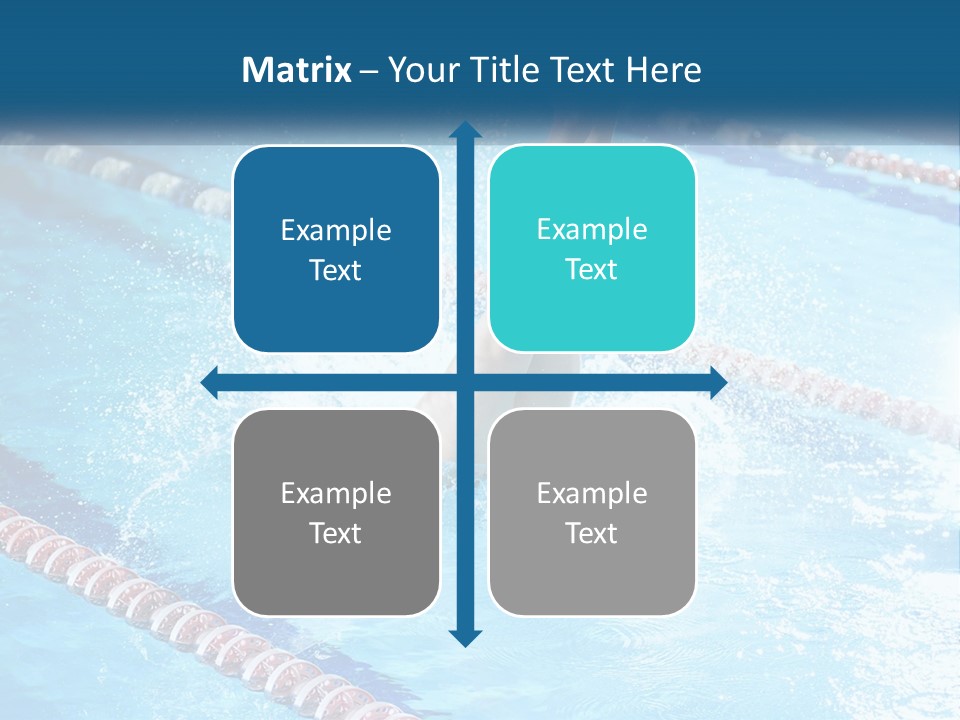 Matrix – Your Title Text Here

Example Text

Example Text

Example Text

Example Text